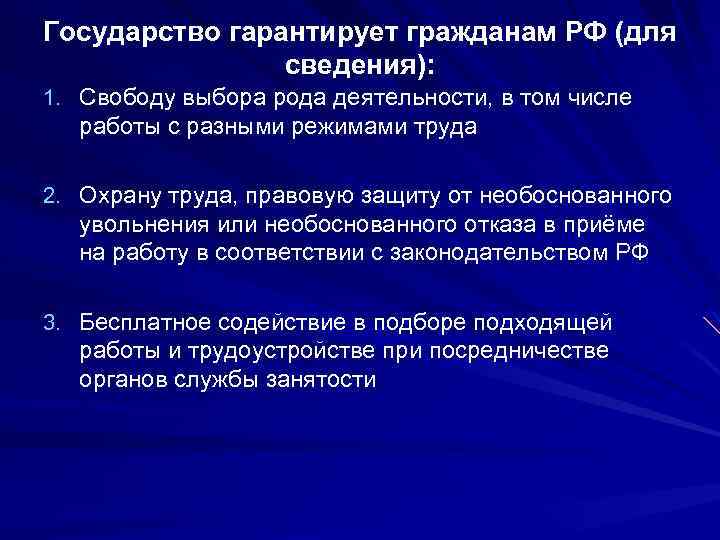 Государство гарантирует гражданам РФ (для сведения):

1. Свободу выбора рода деятельности, в том числе работы с разными режимами труда

2. Охрану труда, правовую защиту от необоснованного увольнения или необоснованного отказа в приёме на работу в соответствии с законодательством РФ

3. Бесплатное содействие в подборе подходящей работы и трудоустройстве при посредничестве органов службы занятости